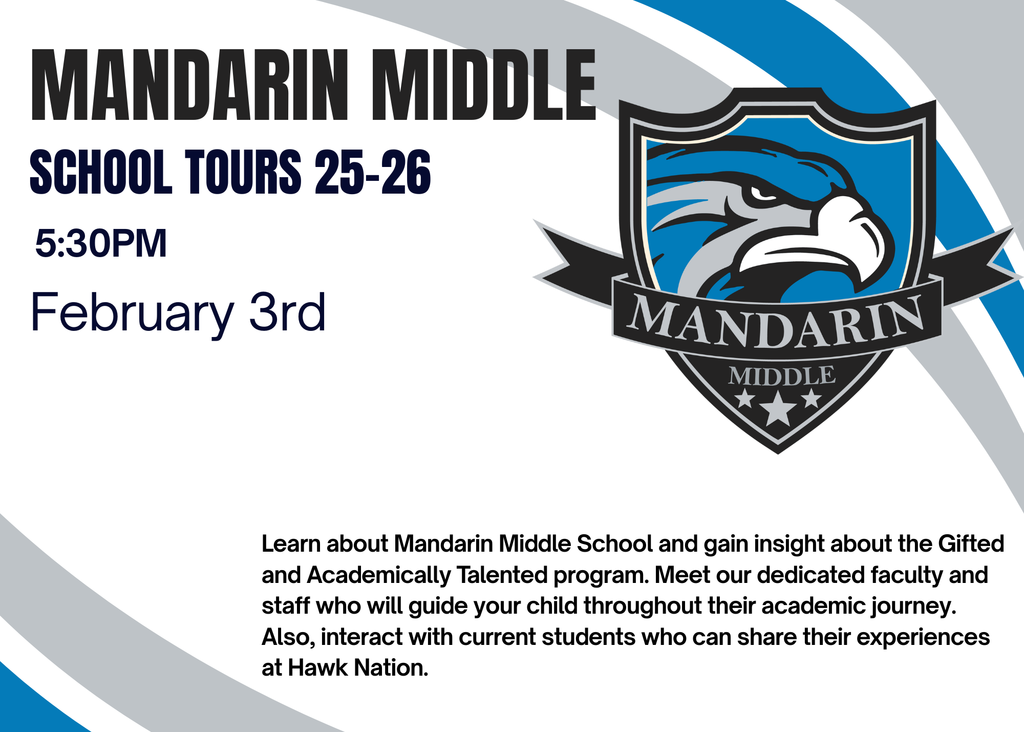 MANDARIN MIDDLE

SCHOOL TOURS 25-26

5:30PM

February 3rd

MANDARIN

MIDDLE

Learn about Mandarin Middle School and gain insight about the Gifted and Academically Talented program. Meet our dedicated faculty and staff who will guide your child throughout their academic journey. Also, interact with current students who can share their experiences at Hawk Nation.